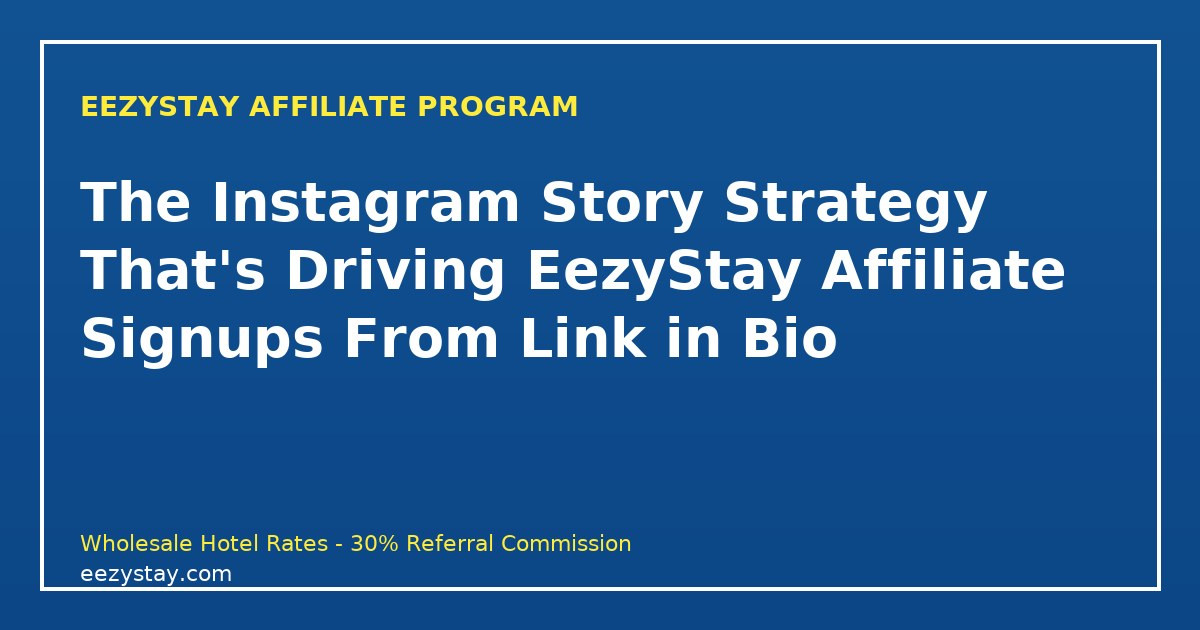 EEZYSTAY AFFILIATE PROGRAM

The Instagram Story Strategy That's Driving EezyStay Affiliate Signups From Link in Bio

Wholesale Hotel Rates - 30% Referral Commission
eezystay.com